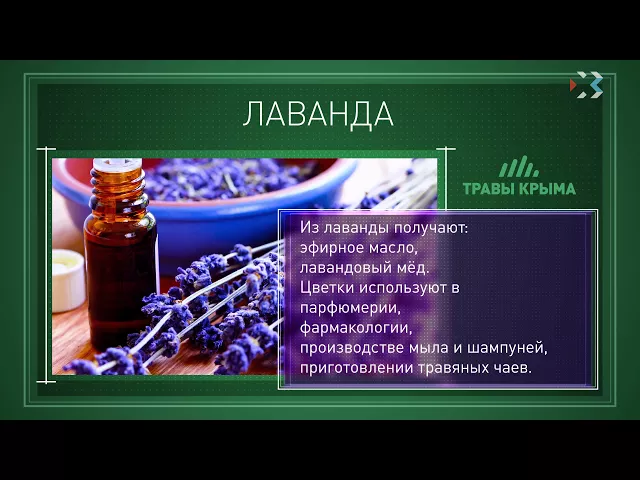 ЛАВАНДА

ТРАВЫ КРЫМА

Из лаванды получают:
эфирное масло,
лавандовый мёд.
Цветки используют в
парфюмерии,
фармакологии,
производстве мыла и шампуней,
приготовлении травяных чаев.